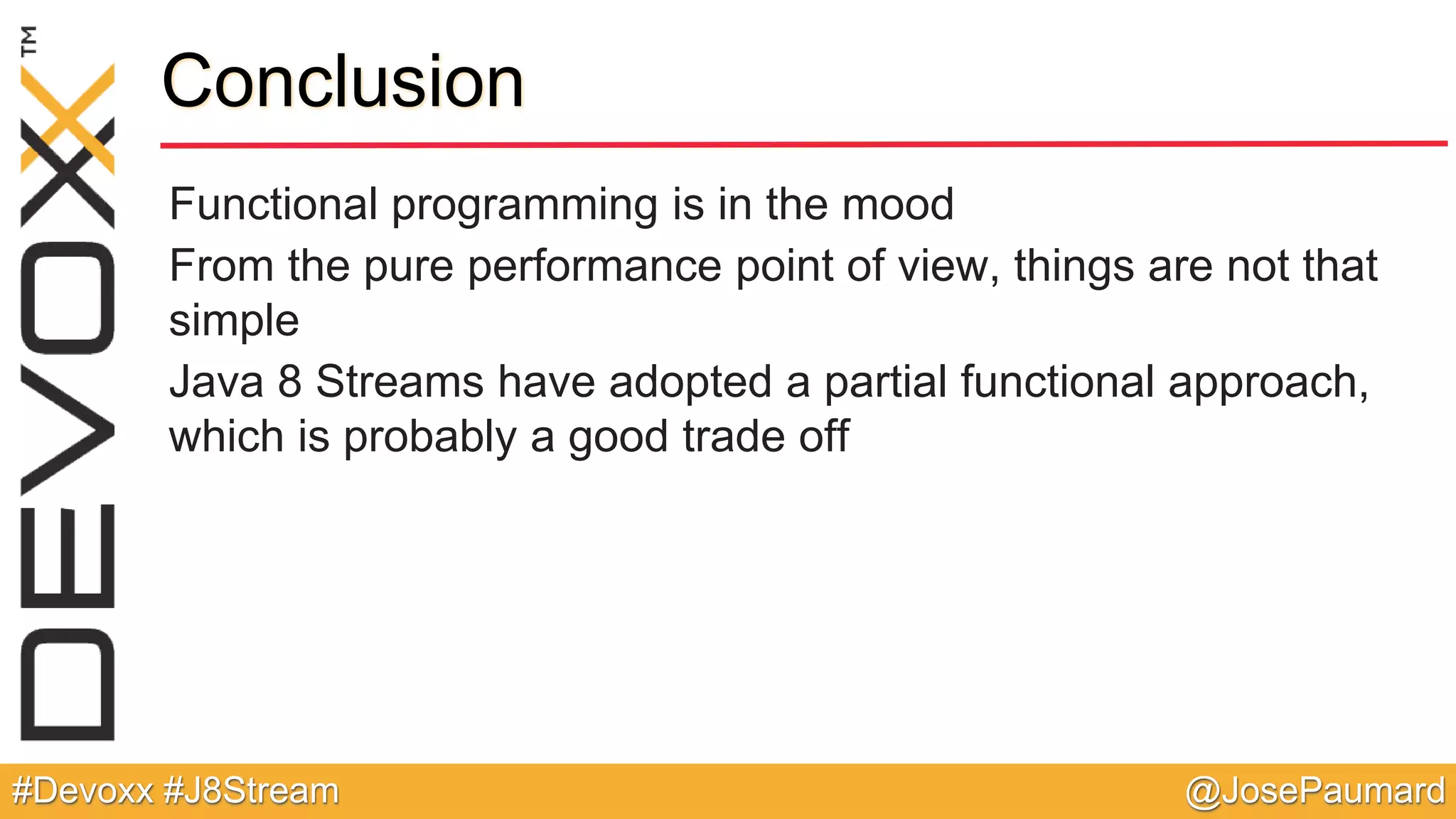 DEVOXX™

Conclusion

Functional programming is in the mood

From the pure performance point of view, things are not that simple

Java 8 Streams have adopted a partial functional approach, which is probably a good trade off

#Devoxx #J8Stream

@JosePaumard